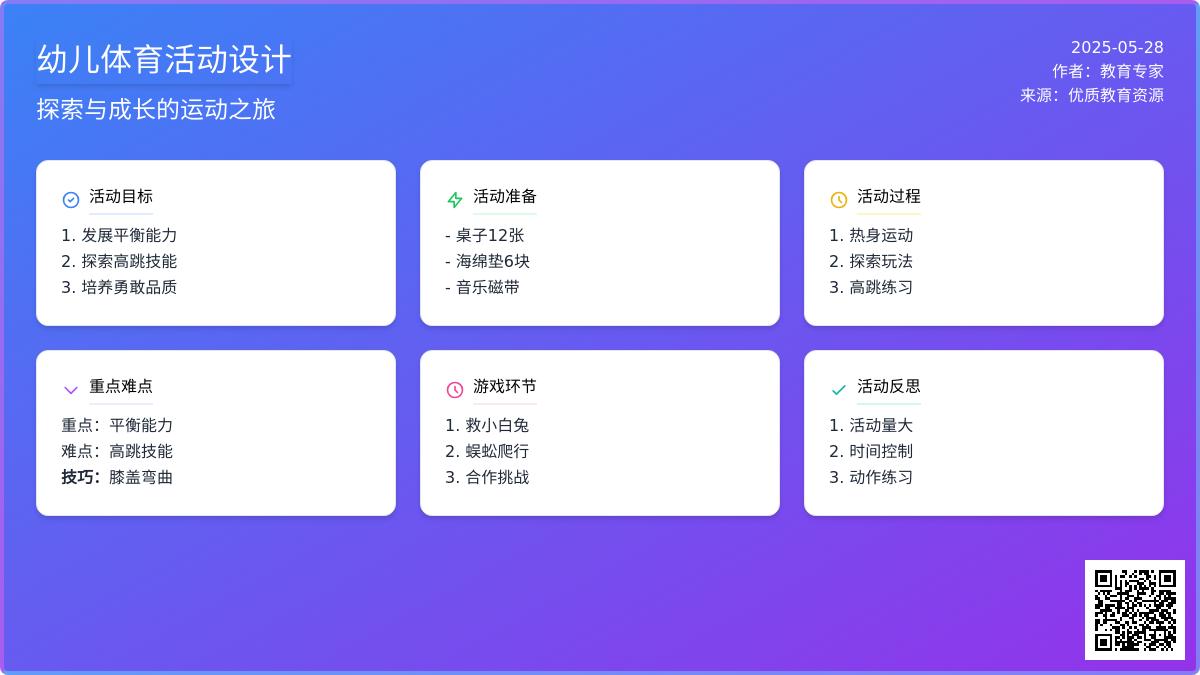 幼儿体育活动设计

探索与成长的运动之旅

2025-05-28
作者：教育专家
来源：优质教育资源

活动目标

1. 发展平衡能力
2. 探索高跳技能
3. 培养勇敢品质

活动准备

- 桌子12张
- 海绵垫6块
- 音乐磁带

活动过程

1. 热身运动
2. 探索玩法
3. 高跳练习

重点难点

重点：平衡能力
难点：高跳技能
技巧：膝盖弯曲

游戏环节

1. 救小白兔
2. 蜈蚣爬行
3. 合作挑战

活动反思

1. 活动量大
2. 时间控制
3. 动作练习